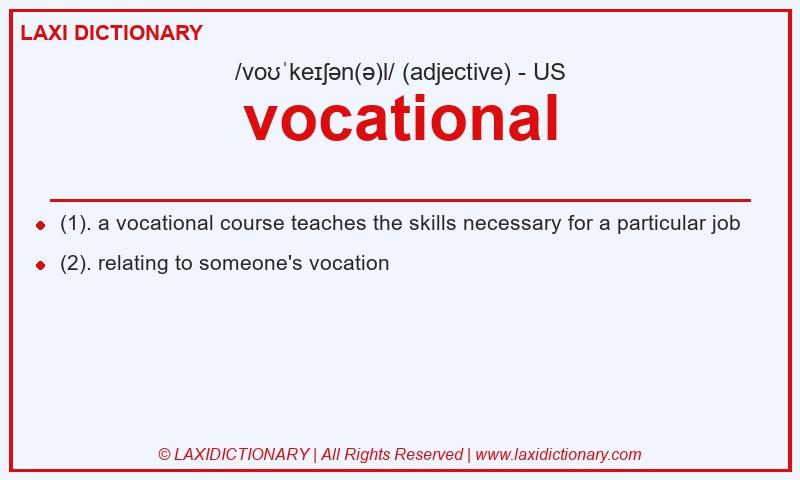 LAXI DICTIONARY

/voʊˈkeɪʃən(ə)l/ (adjective) - US

vocational

(1). a vocational course teaches the skills necessary for a particular job

(2). relating to someone's vocation

© LAXIDICTIONARY | All Rights Reserved | www.laxidictionary.com